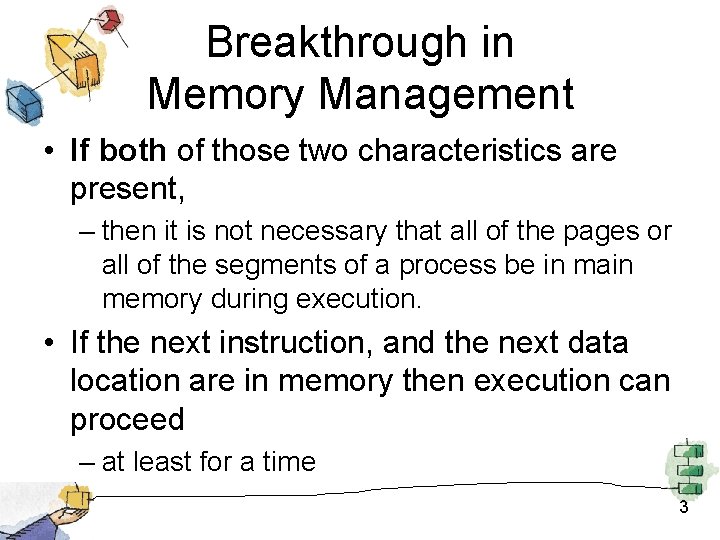 Breakthrough in Memory Management

• If both of those two characteristics are present,
– then it is not necessary that all of the pages or all of the segments of a process be in main memory during execution.

• If the next instruction, and the next data location are in memory then execution can proceed
– at least for a time

3